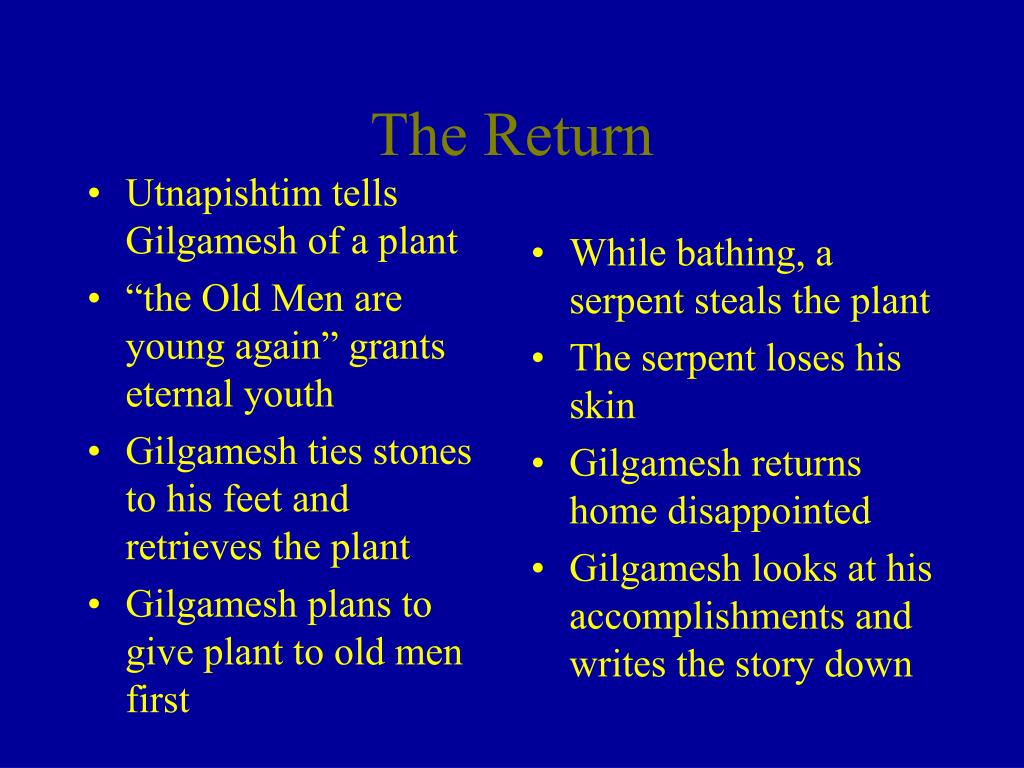 The Return

• Utnapishtim tells Gilgamesh of a plant
• “the Old Men are young again” grants eternal youth
• Gilgamesh ties stones to his feet and retrieves the plant
• Gilgamesh plans to give plant to old men first

• While bathing, a serpent steals the plant
• The serpent loses his skin
• Gilgamesh returns home disappointed
• Gilgamesh looks at his accomplishments and writes the story down